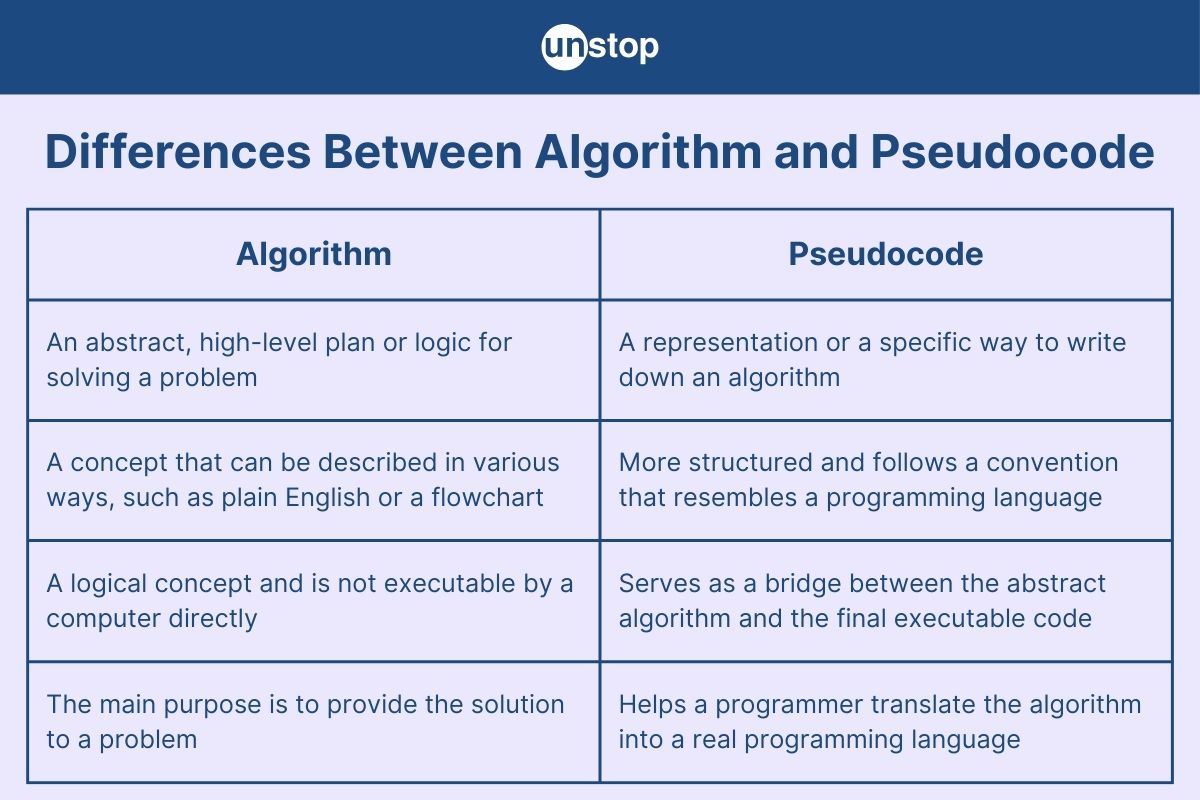 unstop

Differences Between Algorithm and Pseudocode

| Algorithm | Pseudocode |
|---|---|
| An abstract, high-level plan or logic for solving a problem | A representation or a specific way to write down an algorithm |
| A concept that can be described in various ways, such as plain English or a flowchart | More structured and follows a convention that resembles a programming language |
| A logical concept and is not executable by a computer directly | Serves as a bridge between the abstract algorithm and the final executable code |
| The main purpose is to provide the solution to a problem | Helps a programmer translate the algorithm into a real programming language |